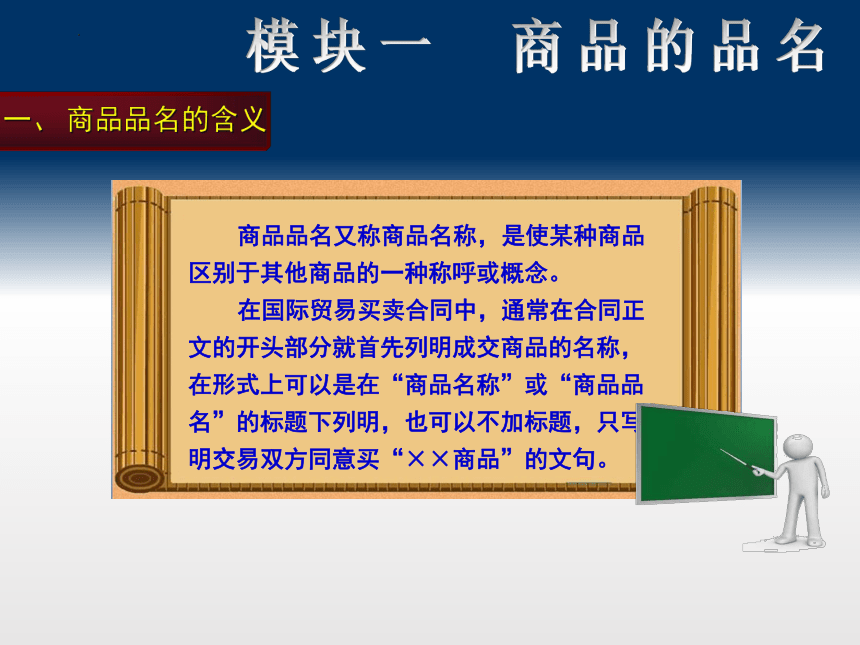 模块一　商品的品名

一、商品品名的含义

商品品名又称商品名称，是使某种商品区别于其他商品的一种称呼或概念。

在国际贸易买卖合同中，通常在合同正文的开头部分就首先列明成交商品的名称，在形式上可以是在“商品名称”或“商品品名”的标题下列明，也可以不加标题，只写明交易双方同意买“××商品”的文句。